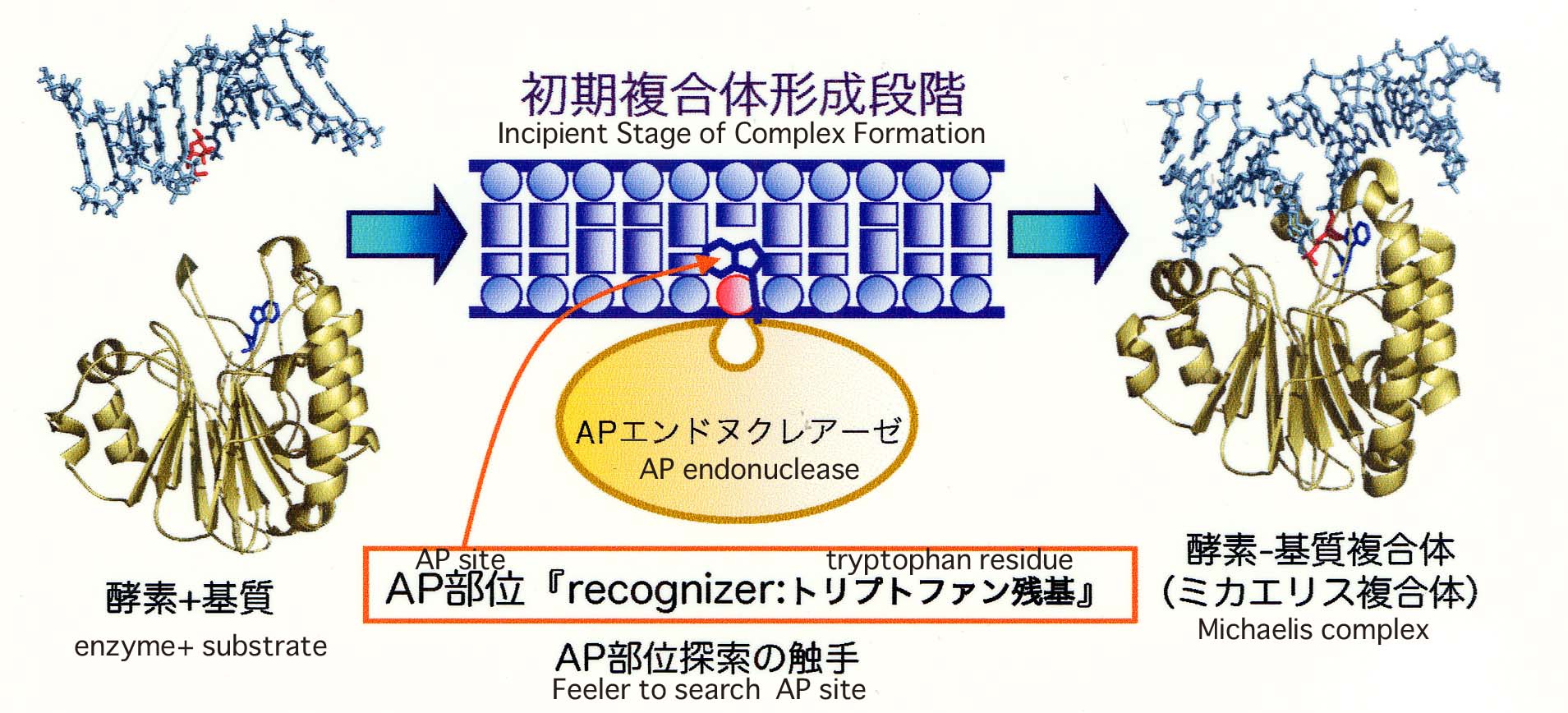 初期複合体形成段階
Incipient Stage of Complex Formation

APエンドヌクレアーゼ
AP endonuclease

酵素+基質
enzyme+ substrate

AP site
tryptophan residue
AP部位『recognizer:トリプトファン残基』

AP部位探索の触手
Feeler to search AP site

酵素-基質複合体
(ミカエリス複合体)
Michaelis complex